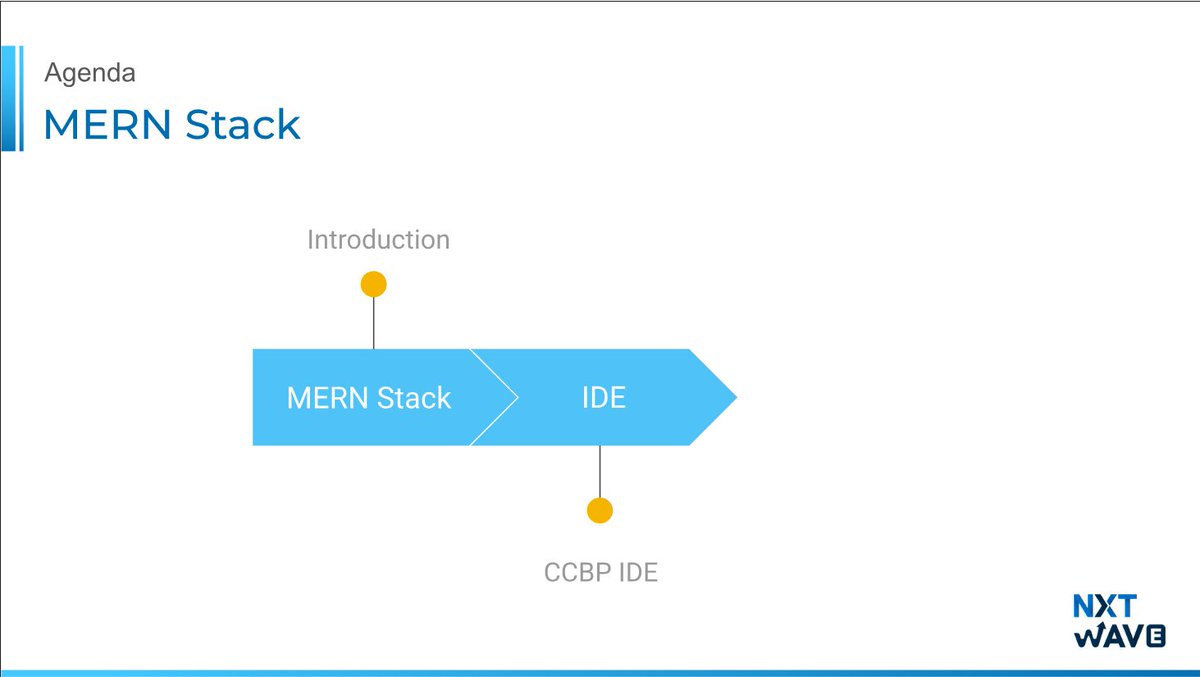 Agenda
MERN Stack

Introduction

MERN Stack

IDE

CCBP IDE

NXT WAVE